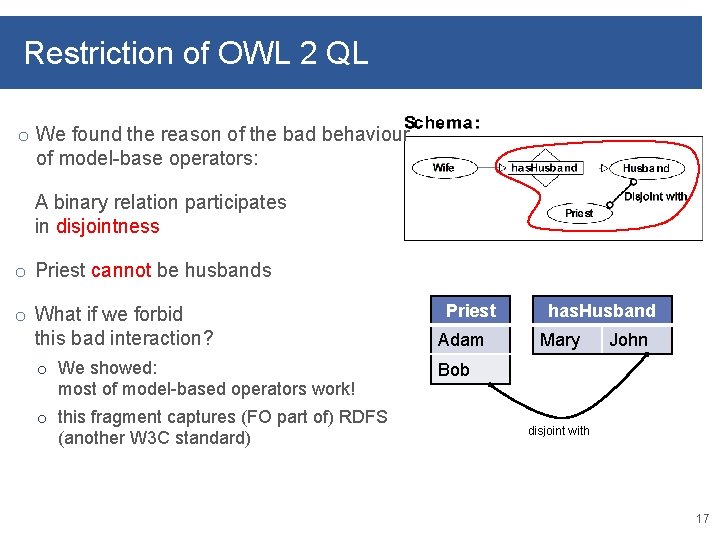 Restriction of OWL 2 QL

o We found the reason of the bad behaviour of model-base operators:

A binary relation participates in disjointness

o Priest cannot be husbands

o What if we forbid this bad interaction?

o We showed: most of model-based operators work!

o this fragment captures (FO part of) RDFS (another W3C standard)

Schema:

Wife

hasHusband

Husband

Disjoint with

Priest

| Priest |
|---|
| Adam |
| Bob |

| hasHusband | |
|---|---|
| Mary | John |

disjoint with

17